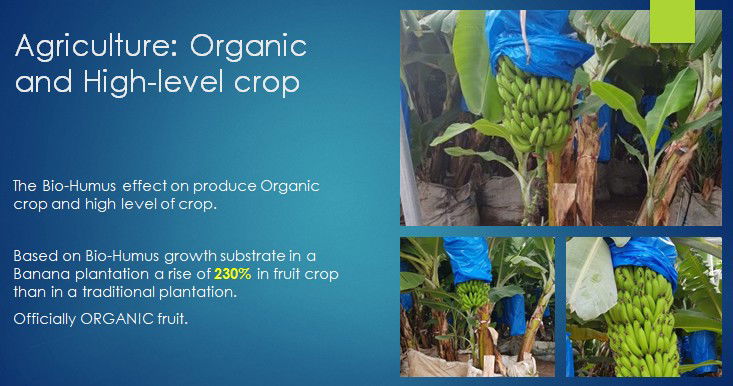 Agriculture: Organic and High-level crop

The Bio-Humus effect on produce Organic crop and high level of crop.

Based on Bio-Humus growth substrate in a Banana plantation a rise of 230% in fruit crop than in a traditional plantation.

Officially ORGANIC fruit.